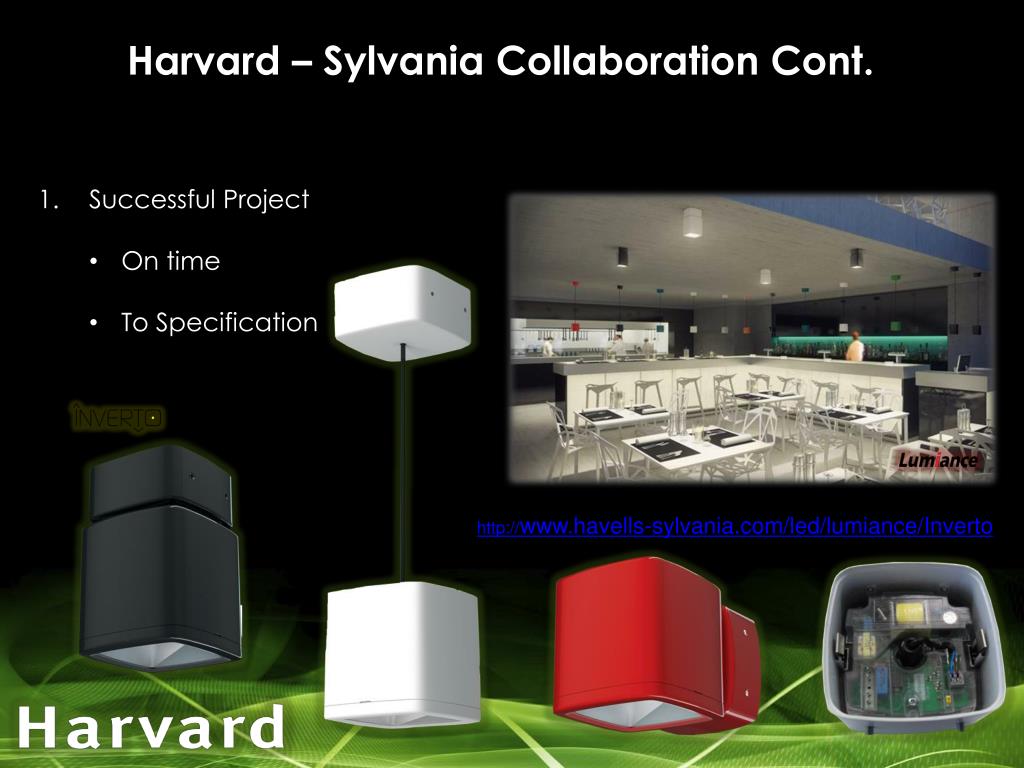 Harvard – Sylvania Collaboration Cont.

1. Successful Project

• On time

• To Specification

INVERTO

Lumiance

http://www.havells-sylvania.com/led/lumiance/Inverto

Harvard